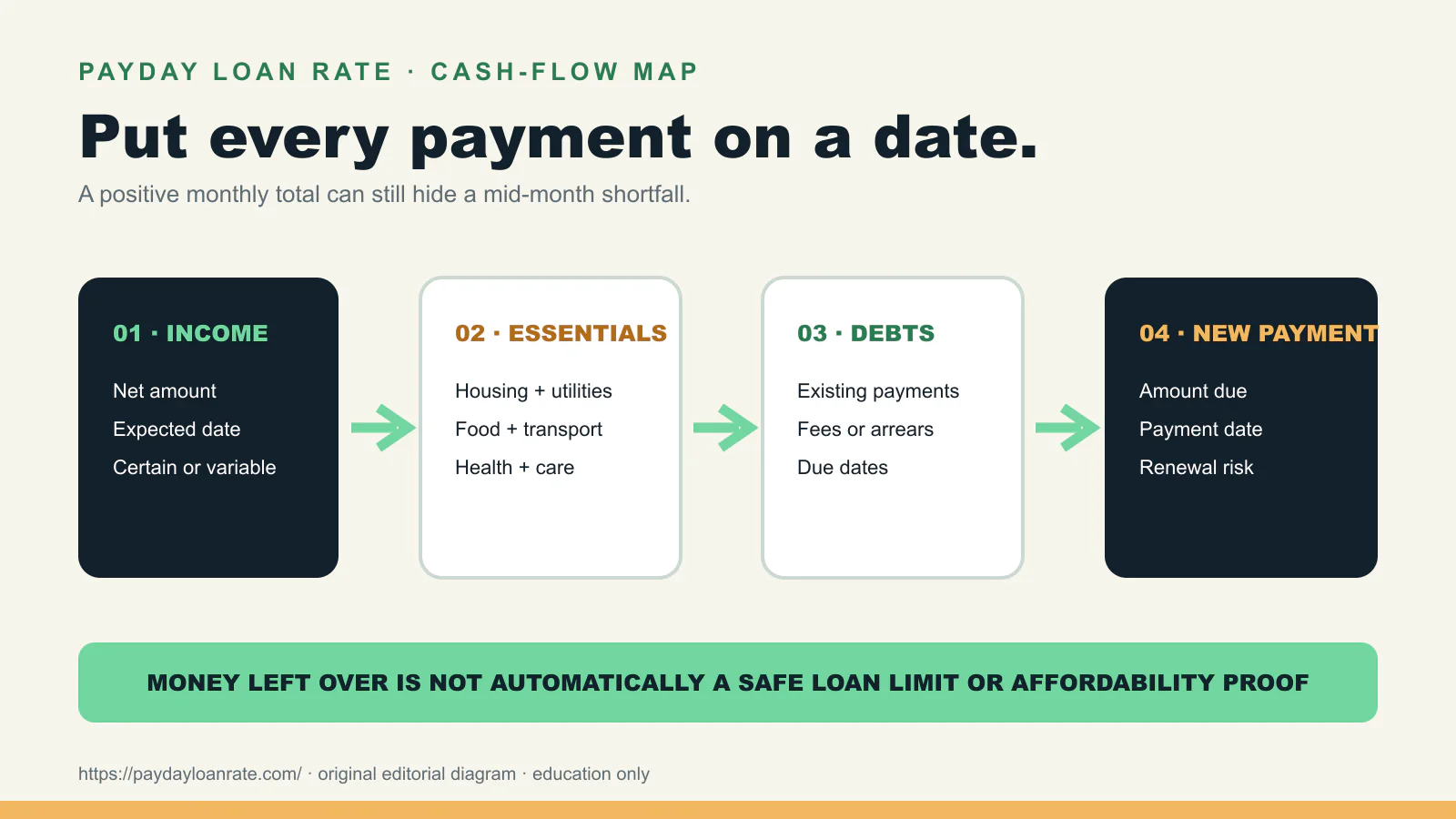 PAYDAY LOAN RATE · CASH-FLOW MAP

Put every payment on a date.

A positive monthly total can still hide a mid-month shortfall.

01 · INCOME

Net amount
Expected date
Certain or variable

02 · ESSENTIALS

Housing + utilities
Food + transport
Health + care

03 · DEBTS

Existing payments
Fees or arrears
Due dates

04 · NEW PAYMENT

Amount due
Payment date
Renewal risk

MONEY LEFT OVER IS NOT AUTOMATICALLY A SAFE LOAN LIMIT OR AFFORDABILITY PROOF

https://paydayloanrate.com/ · original editorial diagram · education only